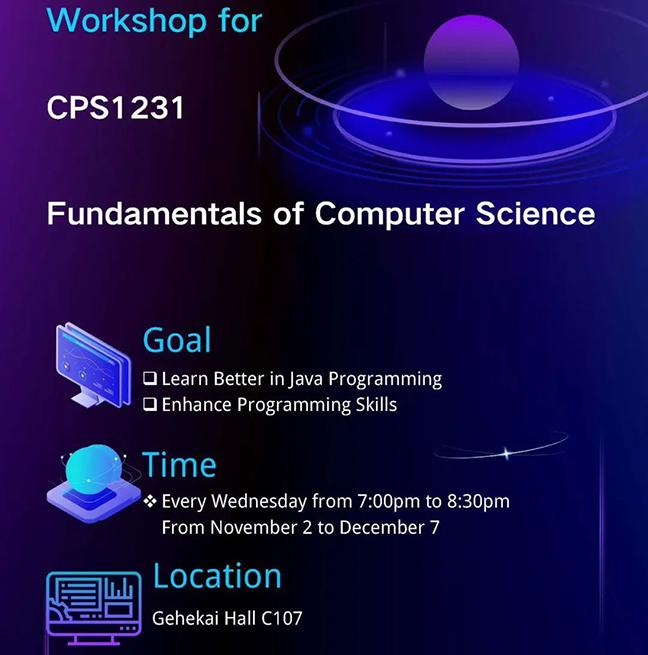 Workshop for

CPS1231

Fundamentals of Computer Science

Goal

❑ Learn Better in Java Programming
❑ Enhance Programming Skills

Time

❖ Every Wednesday from 7:00pm to 8:30pm
From November 2 to December 7

Location

Gehekai Hall C107